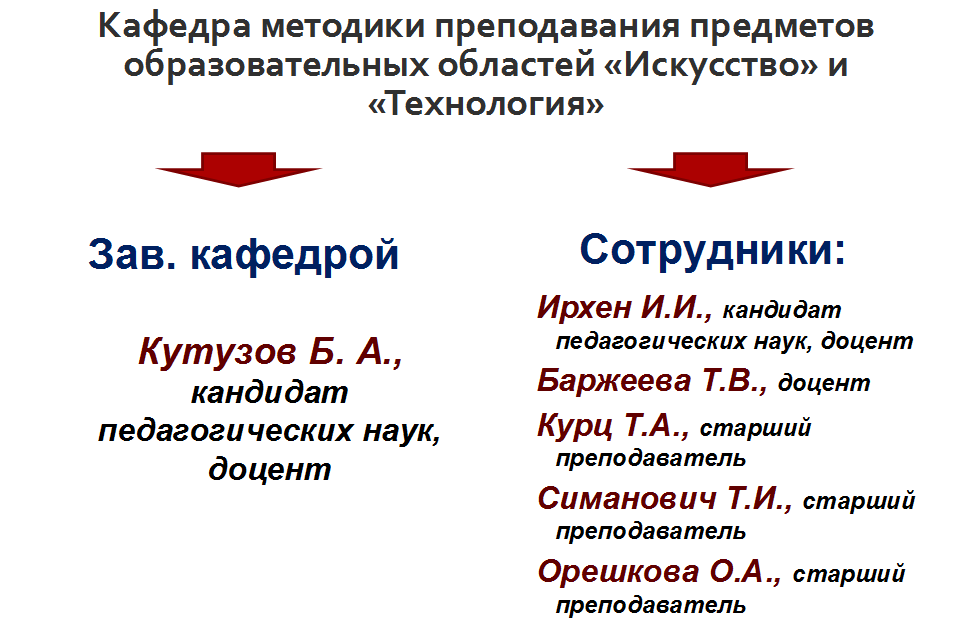 Кафедра методики преподавания предметов образовательных областей «Искусство» и «Технология»

Зав. кафедрой

Кутузов Б. А., кандидат педагогических наук, доцент

Сотрудники:

Ирхен И.И., кандидат педагогических наук, доцент

Баржеева Т.В., доцент

Курц Т.А., старший преподаватель

Симанович Т.И., старший преподаватель

Орешкова О.А., старший преподаватель